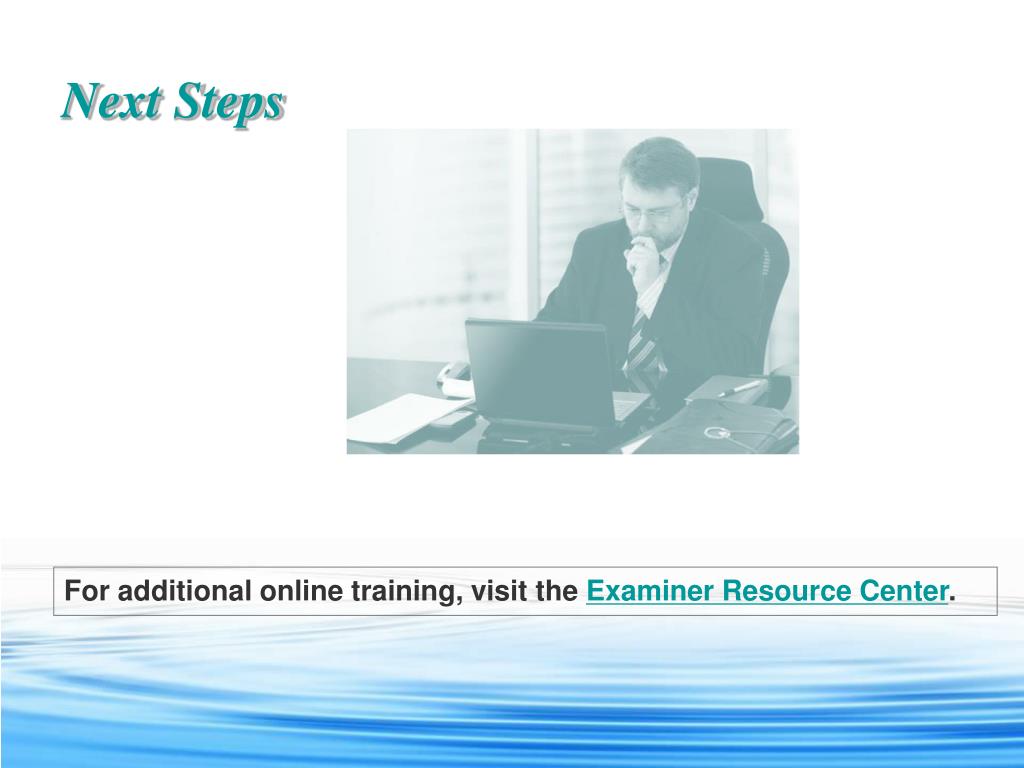 Next Steps

For additional online training, visit the Examiner Resource Center.